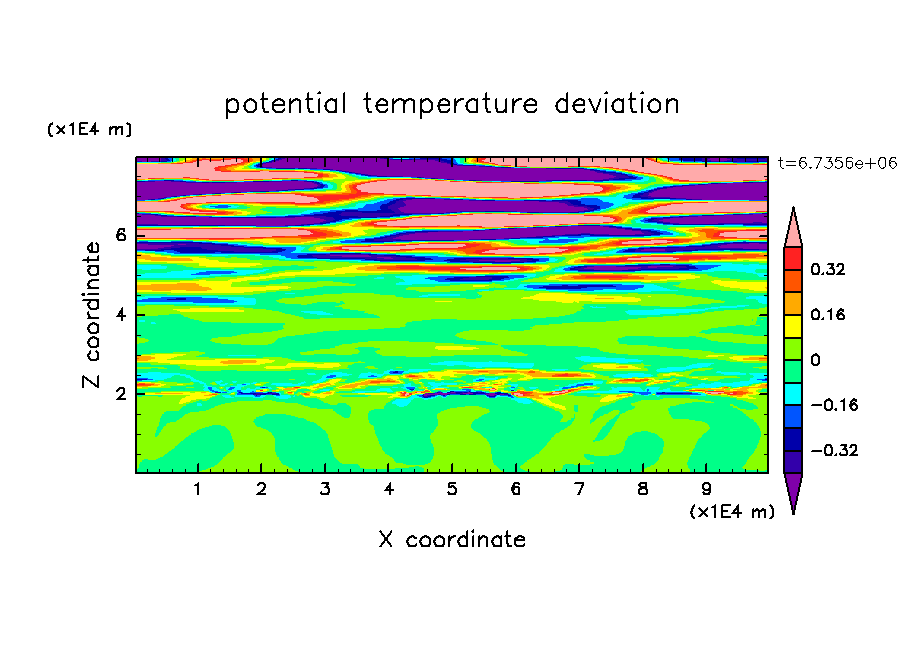 potential temperature deviation

(x1E4 m)

t=6.7356e+06

Z coordinate

6
4
2

0.32
0.16
0
−0.16
−0.32

1 2 3 4 5 6 7 8 9

(x1E4 m)

X coordinate